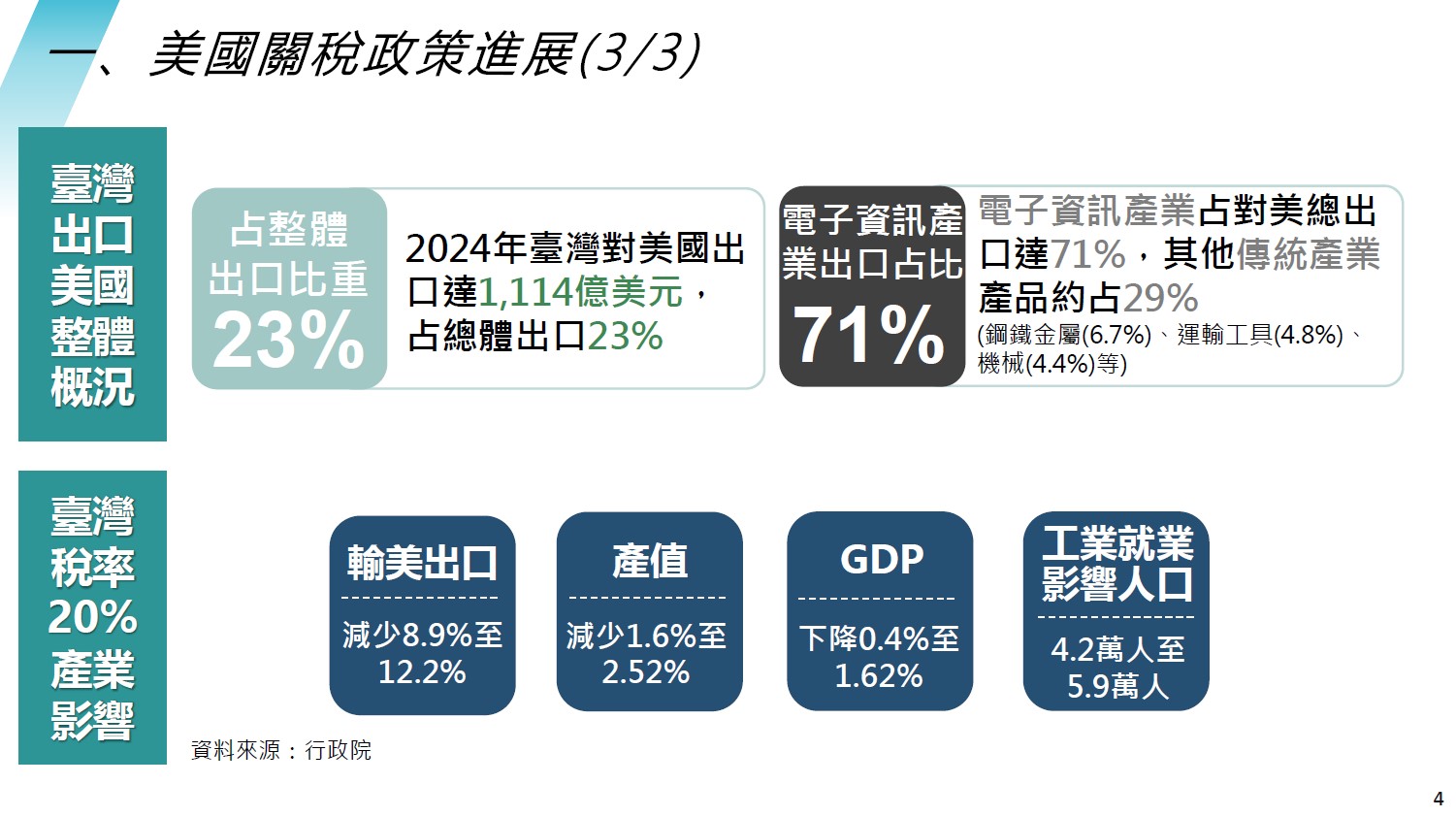 一、美國關稅政策進展(3/3)

臺灣出口美國整體概況

占整體出口比重
23%

2024年臺灣對美國出口達1,114億美元，占總體出口23%

電子資訊產業出口占比
71%

電子資訊產業占對美總出口達71%，其他傳統產業產品約占29%
(鋼鐵金屬(6.7%)、運輸工具(4.8%)、機械(4.4%)等)

臺灣稅率20%產業影響

輸美出口
減少8.9%至12.2%

產值
減少1.6%至2.52%

GDP
下降0.4%至1.62%

工業就業影響人口
4.2萬人至5.9萬人

資料來源：行政院

4